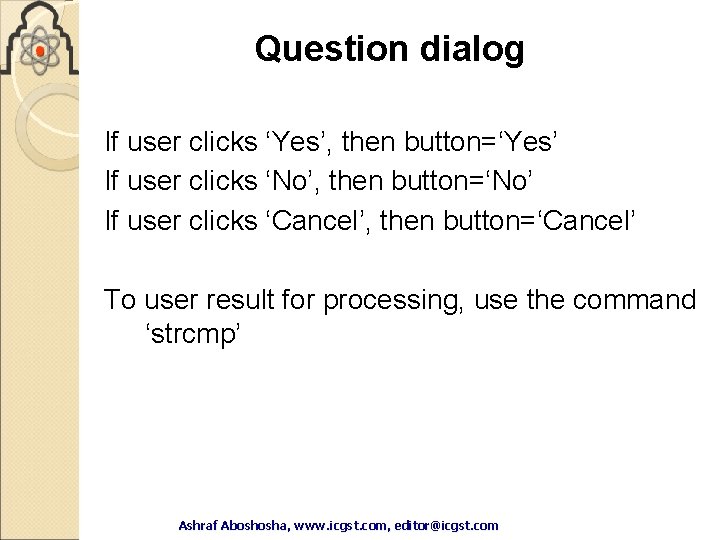 Question dialog

If user clicks ‘Yes’, then button=‘Yes’
If user clicks ‘No’, then button=‘No’
If user clicks ‘Cancel’, then button=‘Cancel’

To user result for processing, use the command ‘strcmp’

Ashraf Aboshosha, www.icgst.com, editor@icgst.com